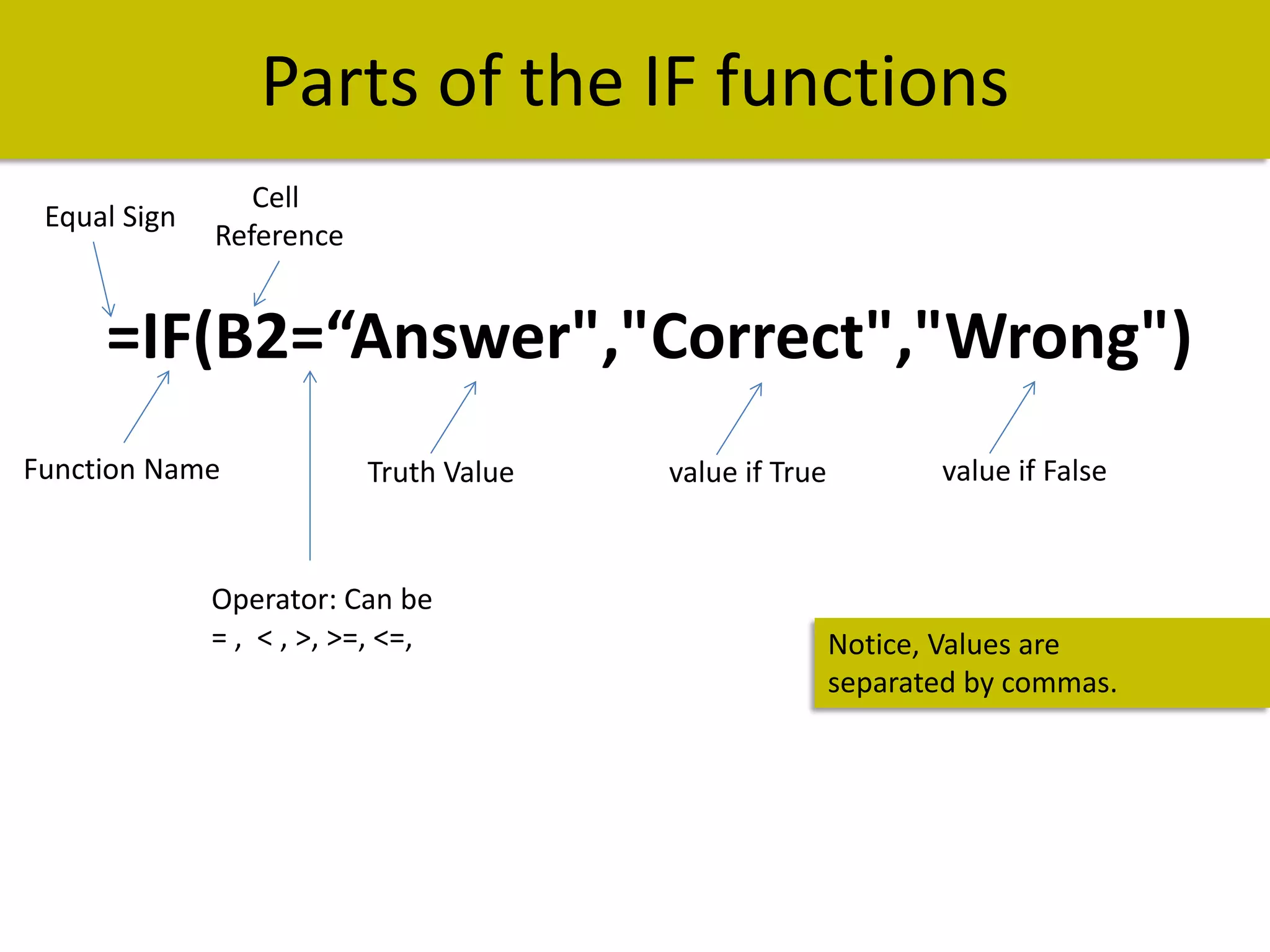 Parts of the IF functions

Equal Sign

Cell Reference

=IF(B2=“Answer","Correct","Wrong")

Function Name

Truth Value

value if True

value if False

Operator: Can be
= , < , >, >=, <=,

Notice, Values are separated by commas.